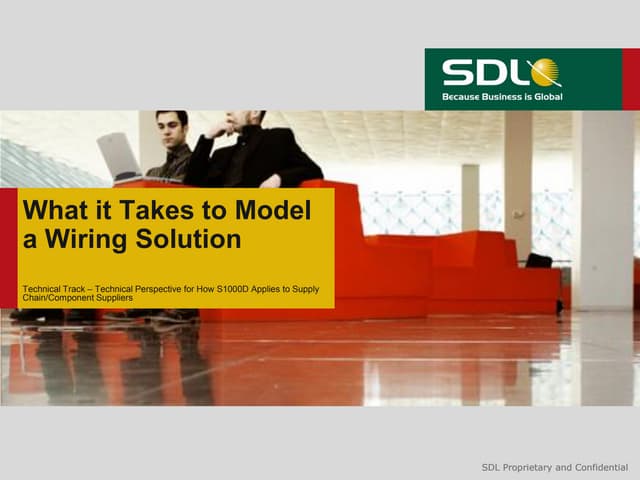 SDL
Because Business is Global

What it Takes to Model a Wiring Solution

Technical Track – Technical Perspective for How S1000D Applies to Supply Chain/Component Suppliers

SDL Proprietary and Confidential